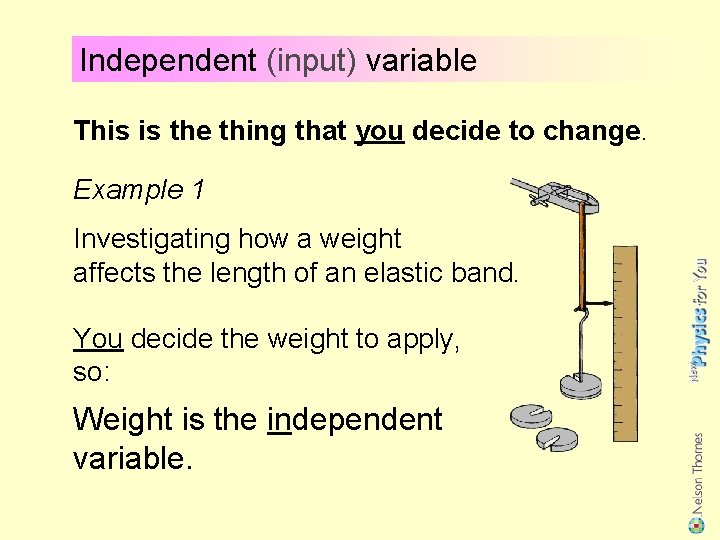 Independent (input) variable

This is the thing that you decide to change.

Example 1

Investigating how a weight affects the length of an elastic band.

You decide the weight to apply, so:

Weight is the independent variable.

New Physics for You

Nelson Thornes